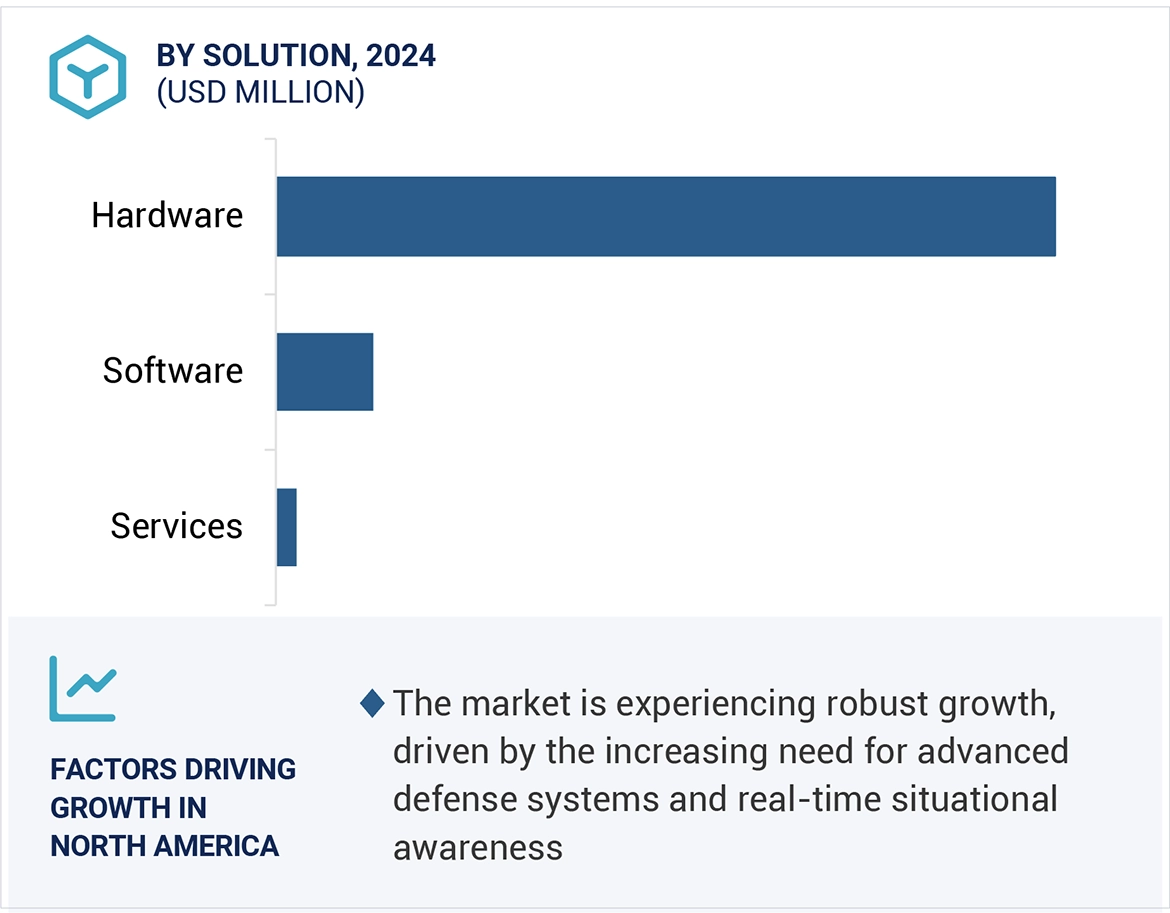 BY SOLUTION, 2024
(USD MILLION)

Hardware

Software

Services

FACTORS DRIVING GROWTH IN NORTH AMERICA

The market is experiencing robust growth, driven by the increasing need for advanced defense systems and real-time situational awareness